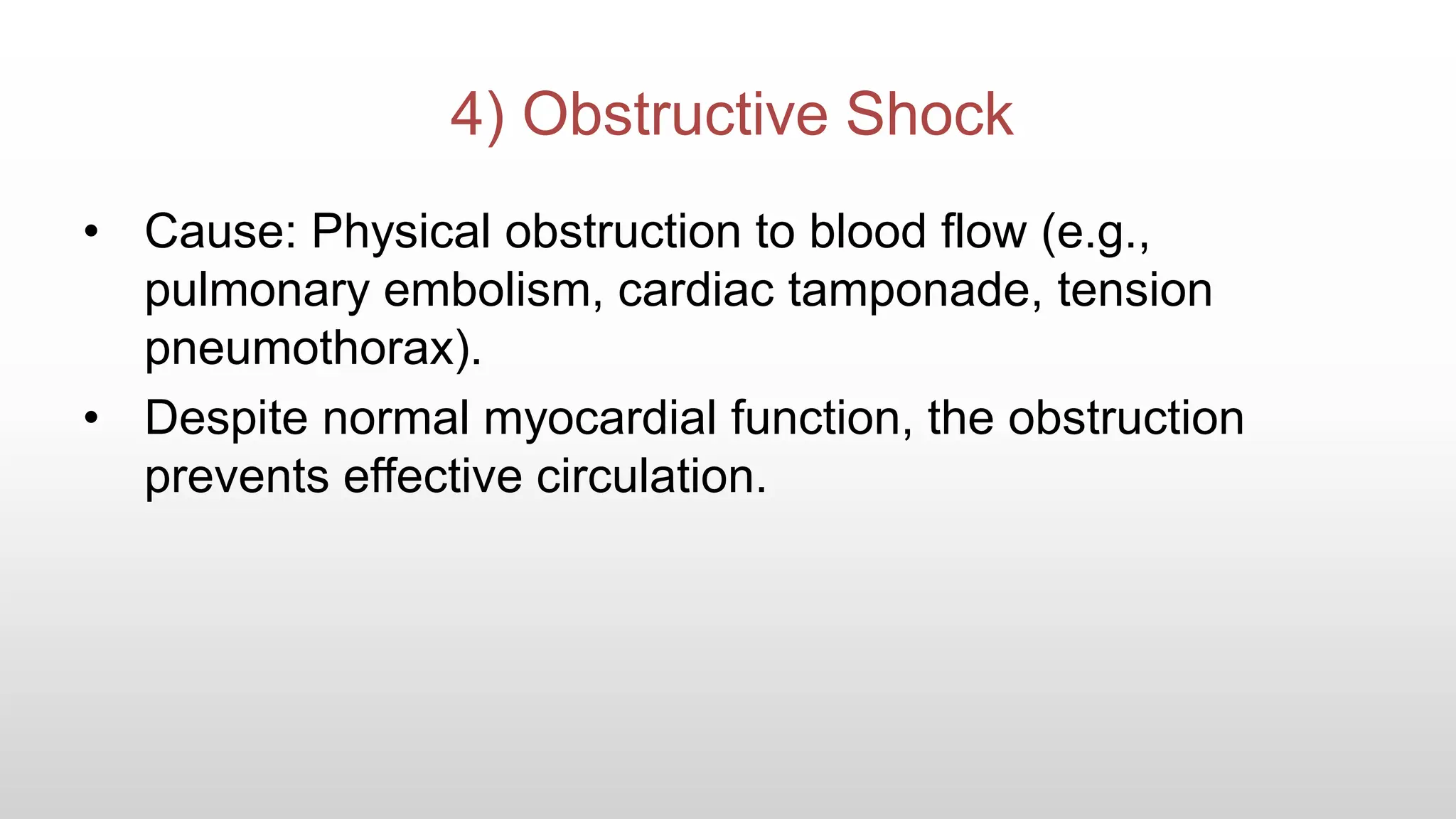 4) Obstructive Shock

• Cause: Physical obstruction to blood flow (e.g., pulmonary embolism, cardiac tamponade, tension pneumothorax).
• Despite normal myocardial function, the obstruction prevents effective circulation.